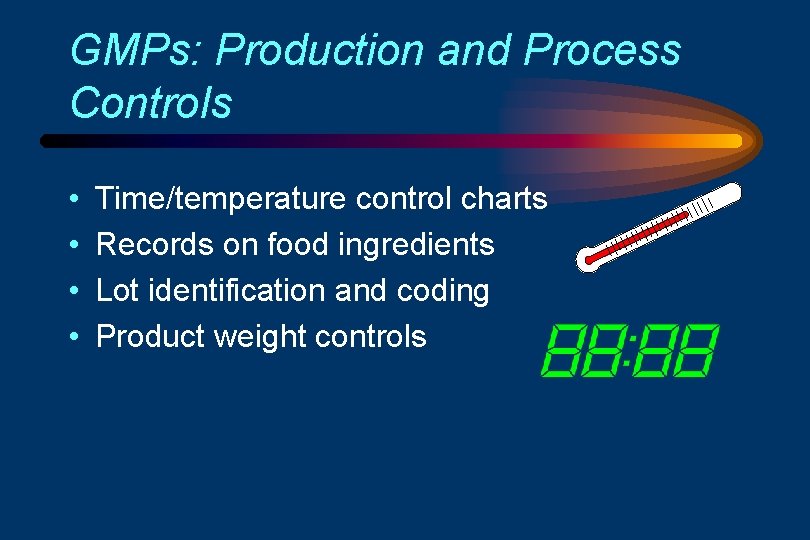 GMPs: Production and Process Controls

• Time/temperature control charts
• Records on food ingredients
• Lot identification and coding
• Product weight controls

88:88